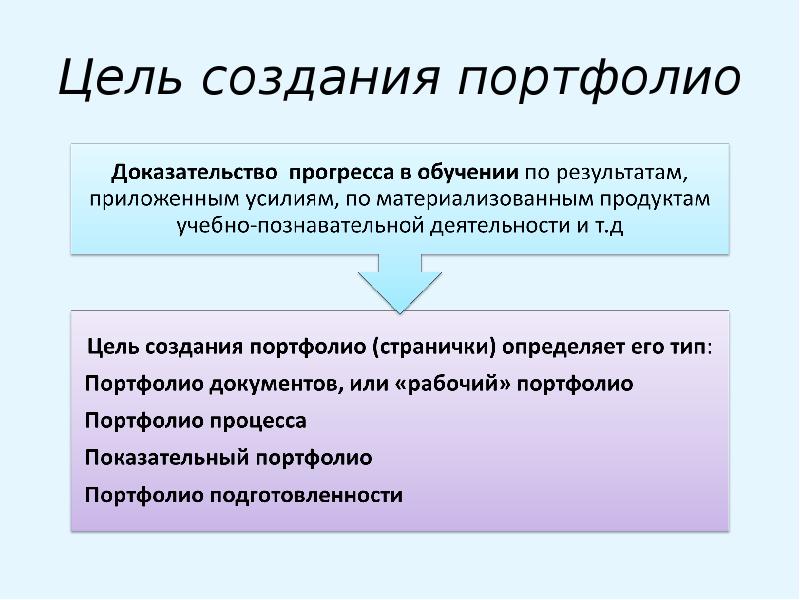 Цель создания портфолио

Доказательство прогресса в обучении по результатам, приложенным усилиям, по материализованным продуктам учебно-познавательной деятельности и т.д

Цель создания портфолио (странички) определяет его тип:

Портфолио документов, или «рабочий» портфолио

Портфолио процесса

Показательный портфолио

Портфолио подготовленности